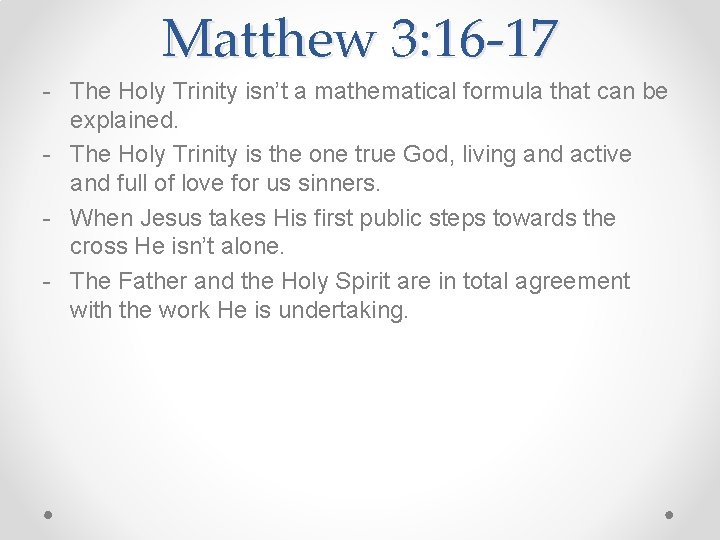 Matthew 3:16-17

- The Holy Trinity isn’t a mathematical formula that can be explained.
- The Holy Trinity is the one true God, living and active and full of love for us sinners.
- When Jesus takes His first public steps towards the cross He isn’t alone.
- The Father and the Holy Spirit are in total agreement with the work He is undertaking.